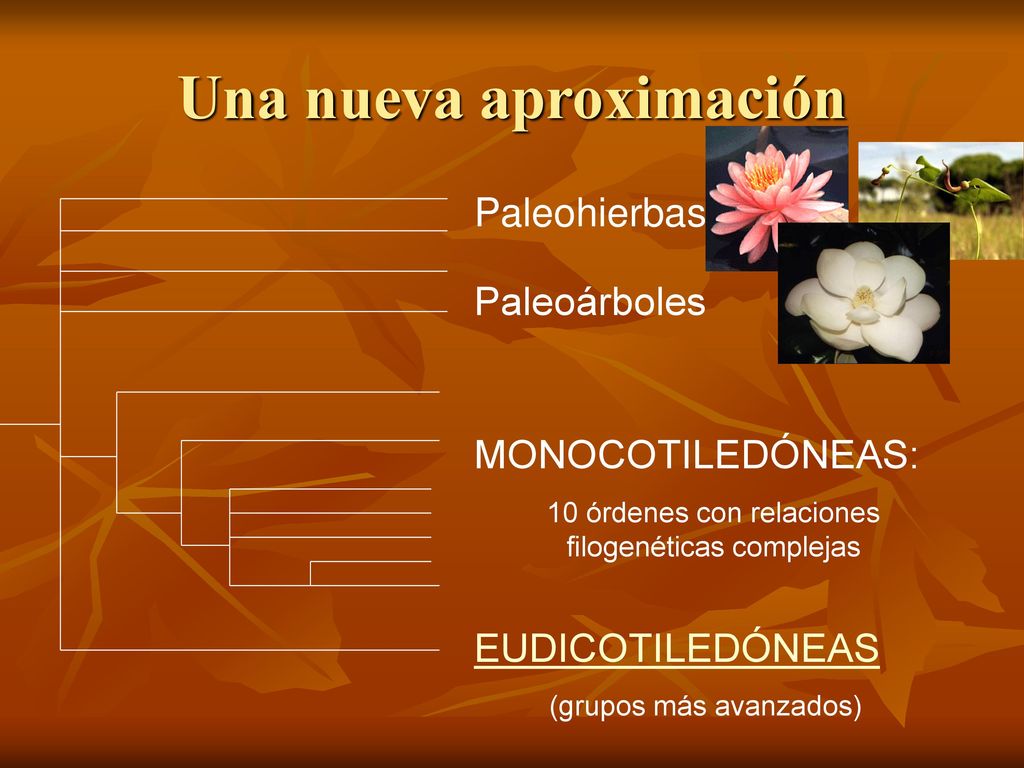 Una nueva aproximación

Paleohierbas

Paleoárboles

MONOCOTILEDÓNEAS:

10 órdenes con relaciones filogenéticas complejas

EUDICOTILEDÓNEAS

(grupos más avanzados)